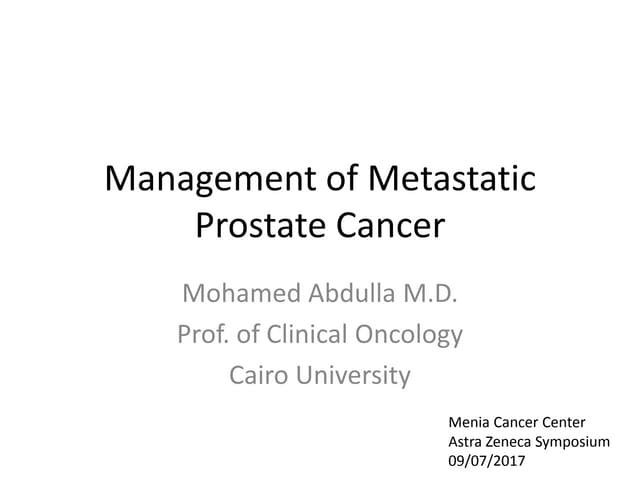 Management of Metastatic Prostate Cancer

Mohamed Abdulla M.D.
Prof. of Clinical Oncology
Cairo University

Menia Cancer Center
Astra Zeneca Symposium
09/07/2017